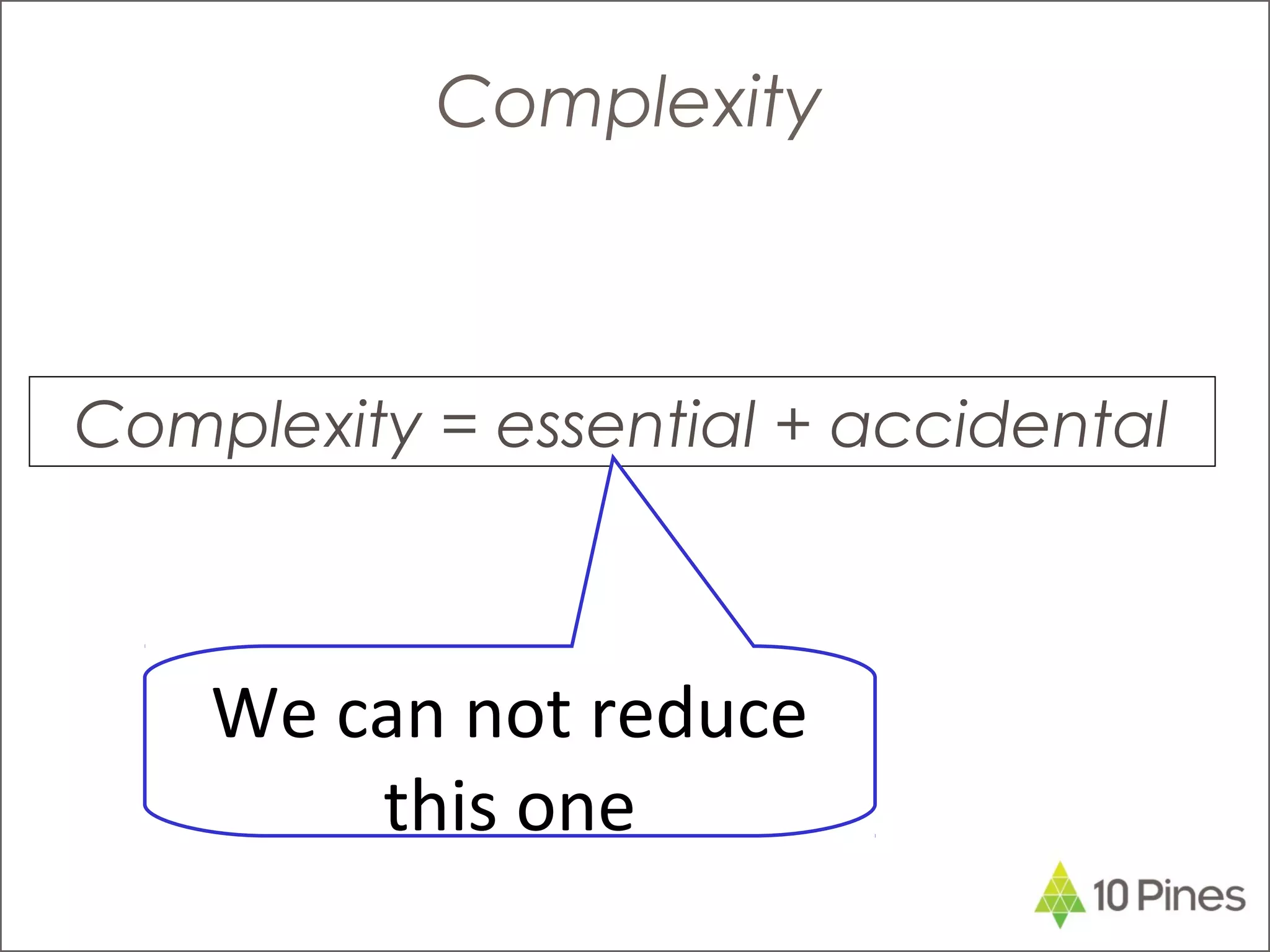 Complexity

Complexity = essential + accidental

We can not reduce this one

10 Pines